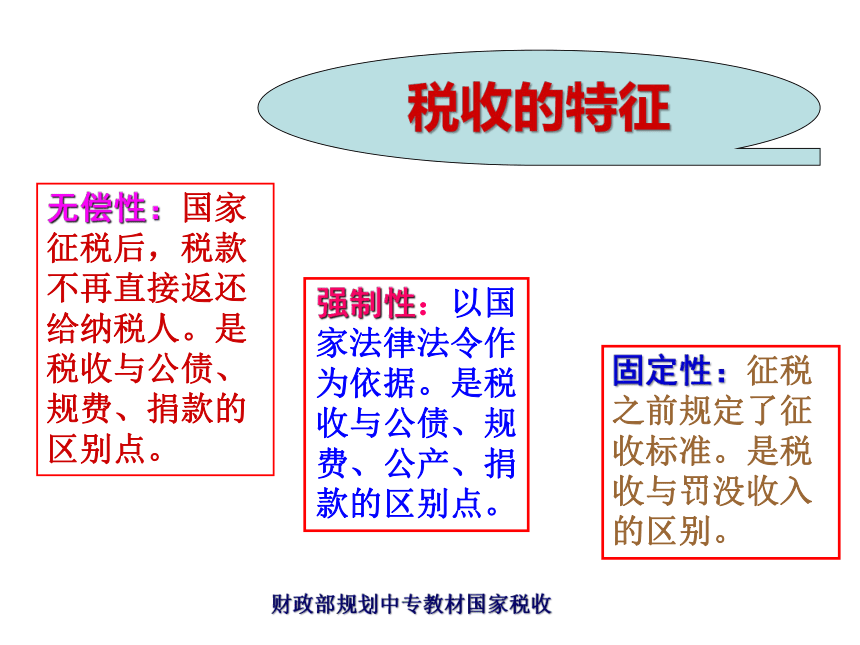 税收的特征

无偿性：国家征税后，税款不再直接返还给纳税人。是税收与公债、规费、捐款的区别点。

强制性：以国家法律法令作为依据。是税收与公债、规费、公产、捐款的区别点。

固定性：征税之前规定了征收标准。是税收与罚没收入的区别。

财政部规划中专教材国家税收